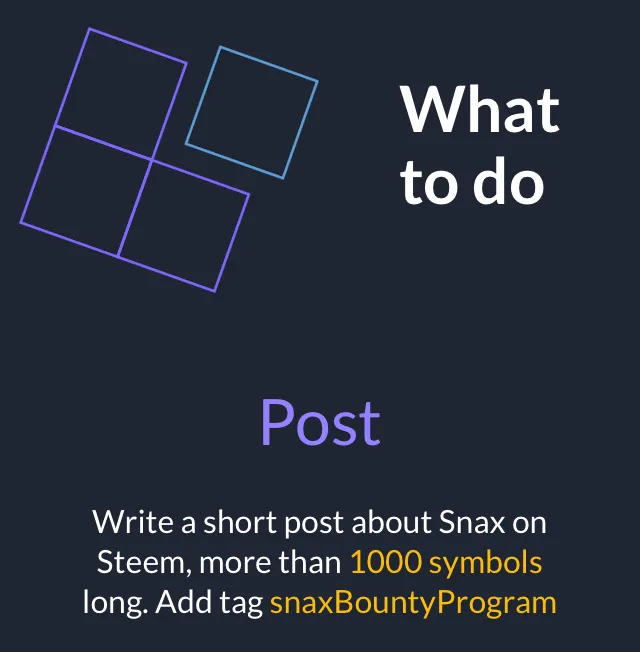 What to do

Post

Write a short post about Snax on Steem, more than 1000 symbols long. Add tag snaxBountyProgram